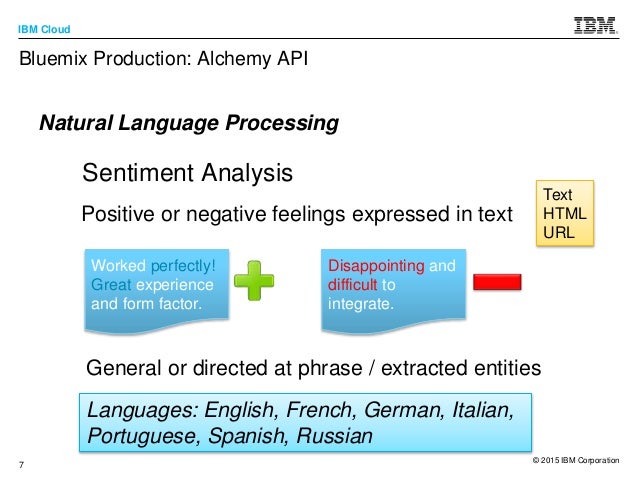 IBM Cloud

IBM

Bluemix Production: Alchemy API

Natural Language Processing

Sentiment Analysis

Positive or negative feelings expressed in text

Text
HTML
URL

Worked perfectly! Great experience and form factor.

Disappointing and difficult to integrate.

General or directed at phrase / extracted entities

Languages: English, French, German, Italian, Portuguese, Spanish, Russian

7

© 2015 IBM Corporation